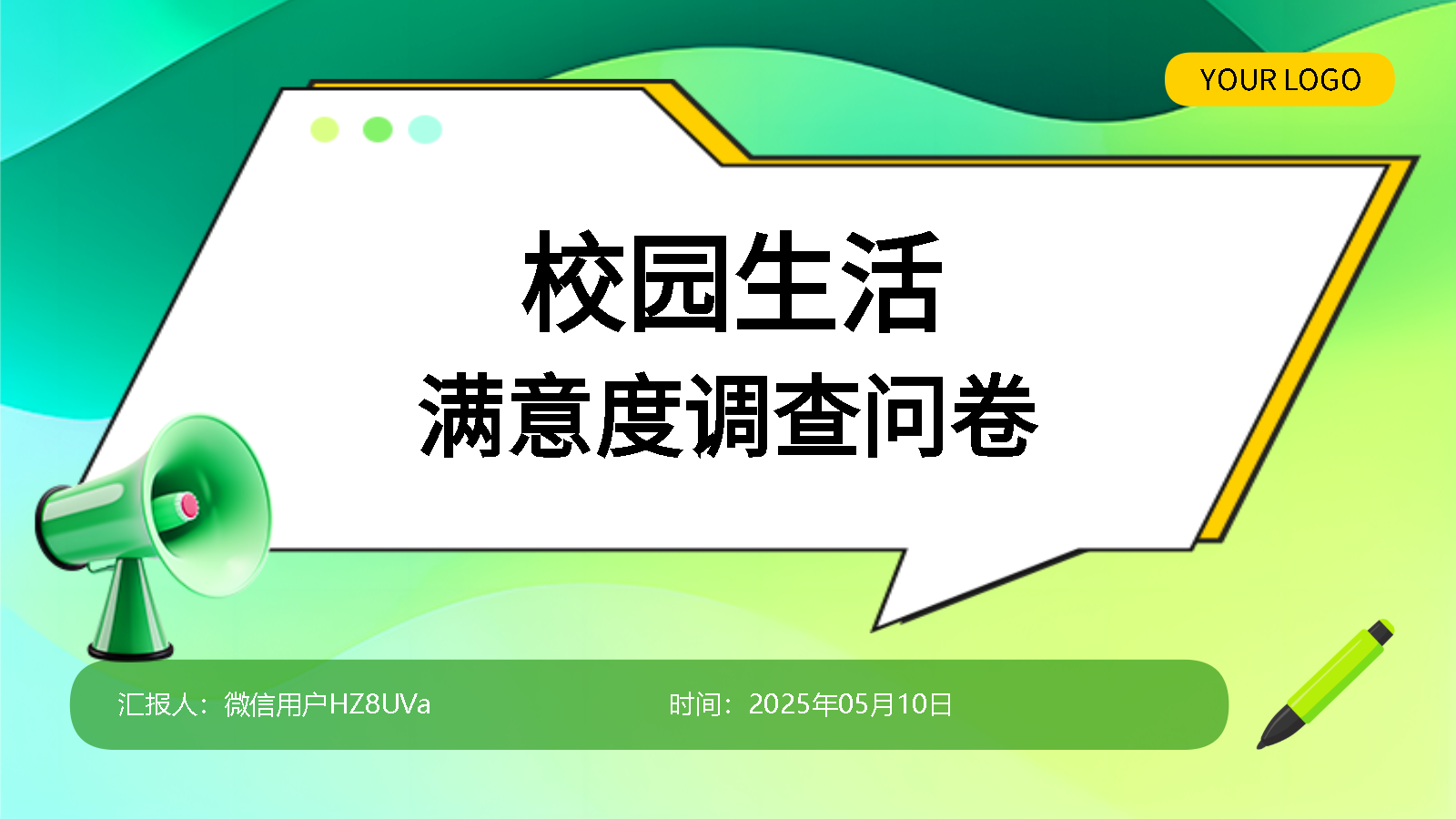 YOUR LOGO

校园生活

满意度调查问卷

汇报人：微信用户HZ8UVa

时间：2025年05月10日